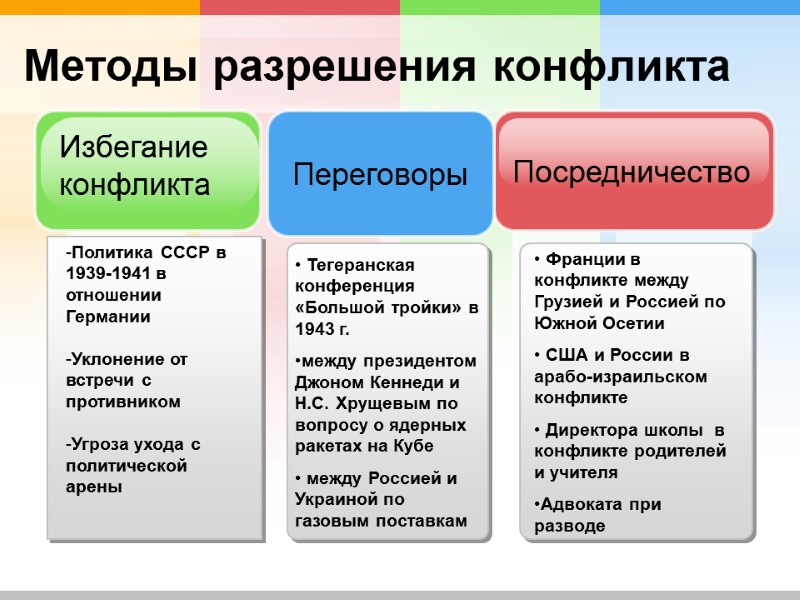 Методы разрешения конфликта

Избегание конфликта

-Политика СССР в 1939-1941 в отношении Германии

-Уклонение от встречи с противником

-Угроза ухода с политической арены

Переговоры

• Тегеранская конференция «Большой тройки» в 1943 г.

•между президентом Джоном Кеннеди и Н.С. Хрущевым по вопросу о ядерных ракетах на Кубе

• между Россией и Украиной по газовым поставкам

Посредничество

• Франции в конфликте между Грузией и Россией по Южной Осетии

• США и России в арабо-израильском конфликте

• Директора школы в конфликте родителей и учителя

•Адвоката при разводе